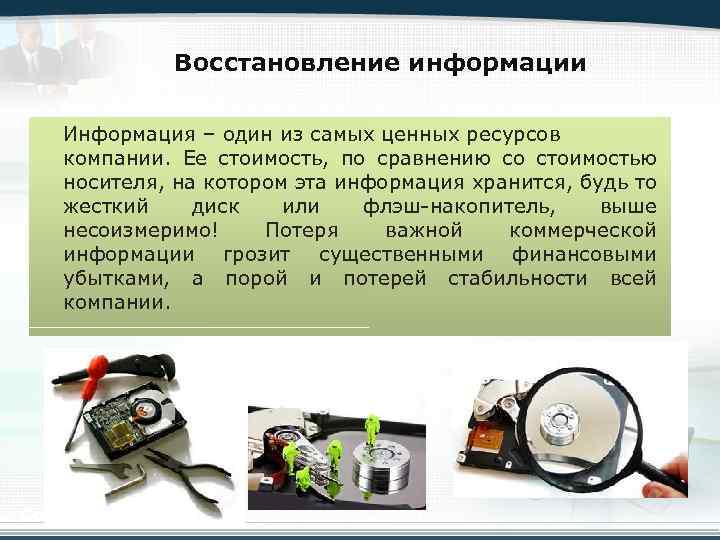 Восстановление информации

Информация – один из самых ценных ресурсов компании. Ее стоимость, по сравнению со стоимостью носителя, на котором эта информация хранится, будь то жесткий диск или флэш-накопитель, выше несоизмеримо! Потеря важной коммерческой информации грозит существенными финансовыми убытками, а порой и потерей стабильности всей компании.